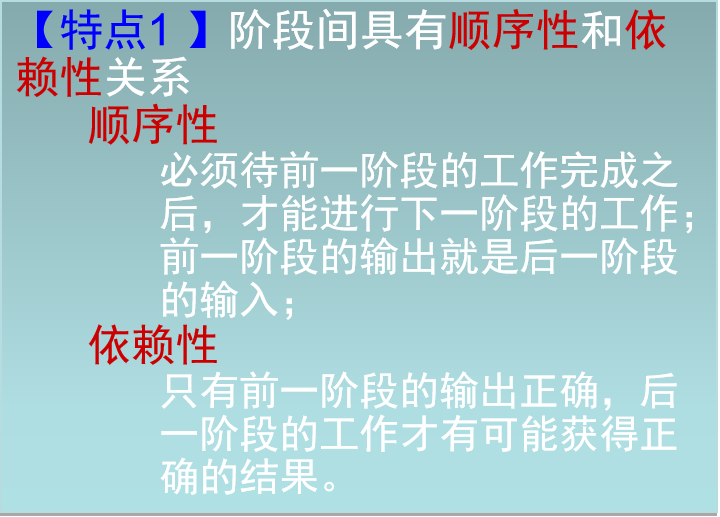 【特点1 】阶段间具有顺序性和依赖性关系

顺序性

必须待前一阶段的工作完成之后，才能进行下一阶段的工作；前一阶段的输出就是后一阶段的输入；

依赖性

只有前一阶段的输出正确，后一阶段的工作才有可能获得正确的结果。